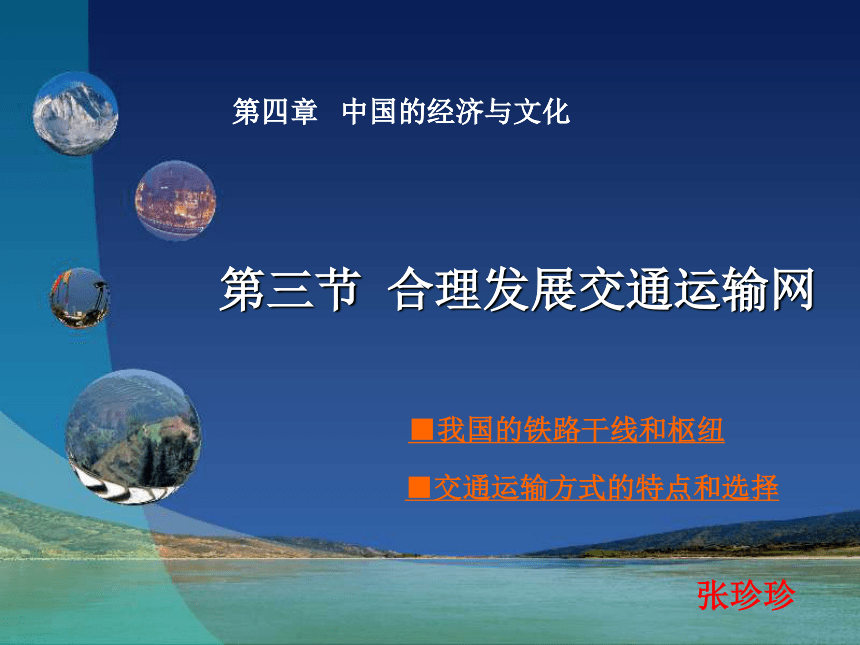 第四章 中国的经济与文化

第三节 合理发展交通运输网

■我国的铁路干线和枢纽

■交通运输方式的特点和选择

张珍珍